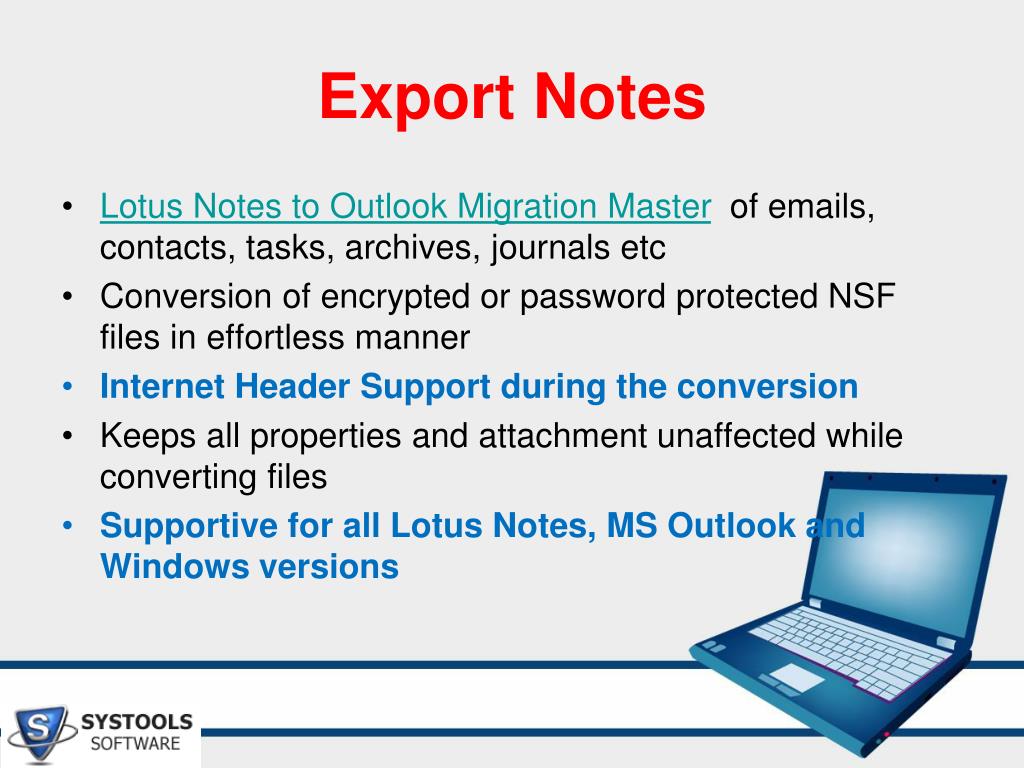 Export Notes

• Lotus Notes to Outlook Migration Master of emails, contacts, tasks, archives, journals etc
• Conversion of encrypted or password protected NSF files in effortless manner
• Internet Header Support during the conversion
• Keeps all properties and attachment unaffected while converting files
• Supportive for all Lotus Notes, MS Outlook and Windows versions

SYSTOOLS SOFTWARE